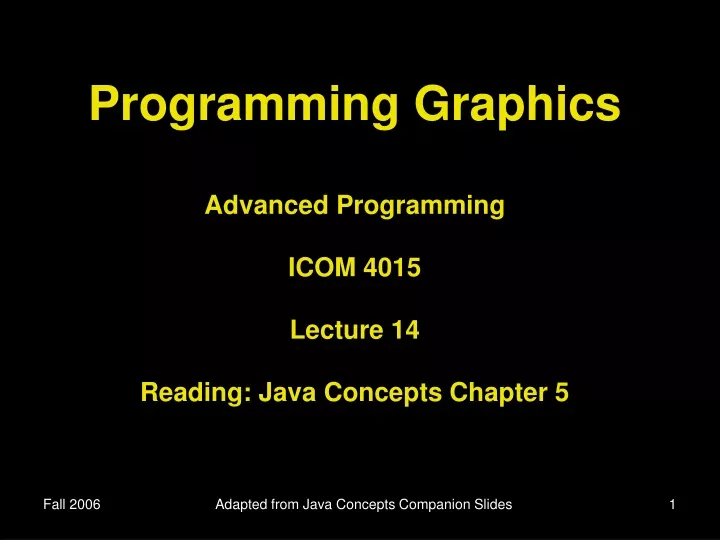 Programming Graphics

Advanced Programming

ICOM 4015

Lecture 14

Reading: Java Concepts Chapter 5

Fall 2006

Adapted from Java Concepts Companion Slides

1